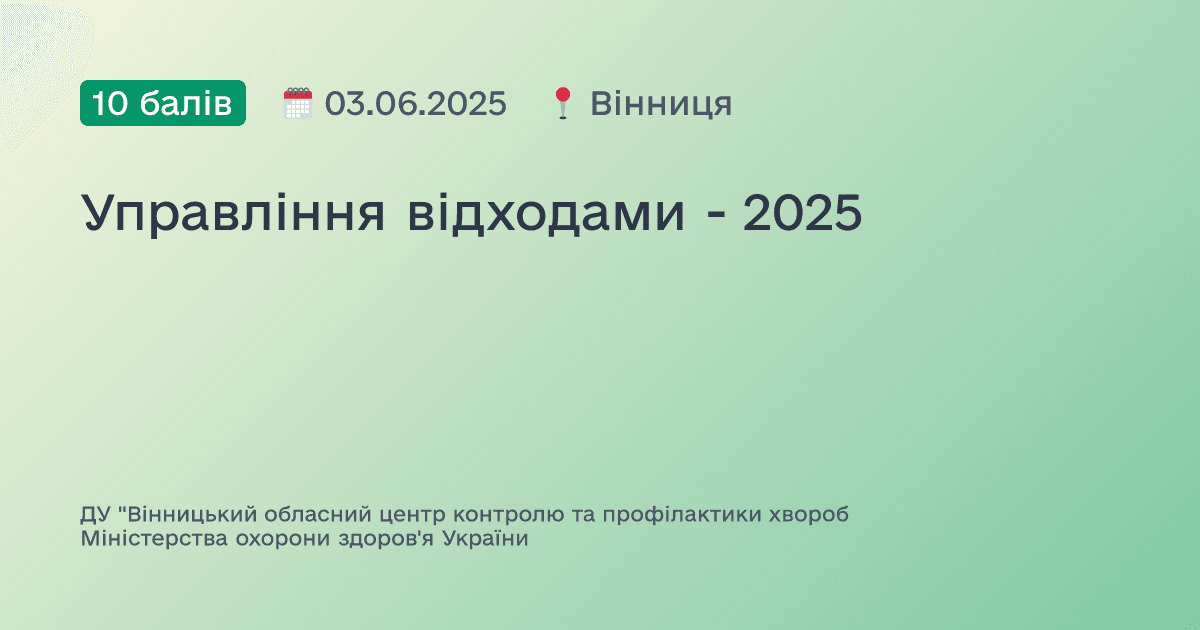 10 балів 03.06.2025 Вінниця

Управління відходами - 2025

ДУ "Вінницький обласний центр контролю та профілактики хвороб Міністерства охорони здоров'я України